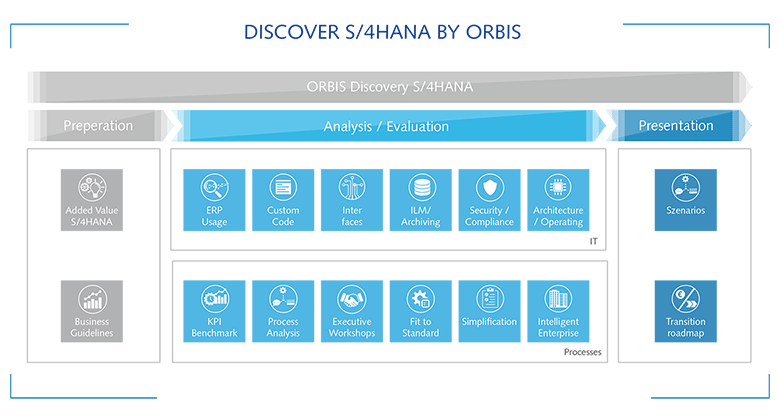 DISCOVER S/4HANA BY ORBIS

ORBIS Discovery S/4HANA

Preperation

Analysis / Evaluation

Presentation

Added Value S/4HANA

Business Guidelines

ERP Usage

Custom Code

Inter faces

ILM/ Archiving

Security / Compliance

Architecture / Operating

IT

KPI Benchmark

Process Analysis

Executive Workshops

Fit to Standard

Simplification

Intelligent Enterprise

Processes

Szenarios

Transition roadmap